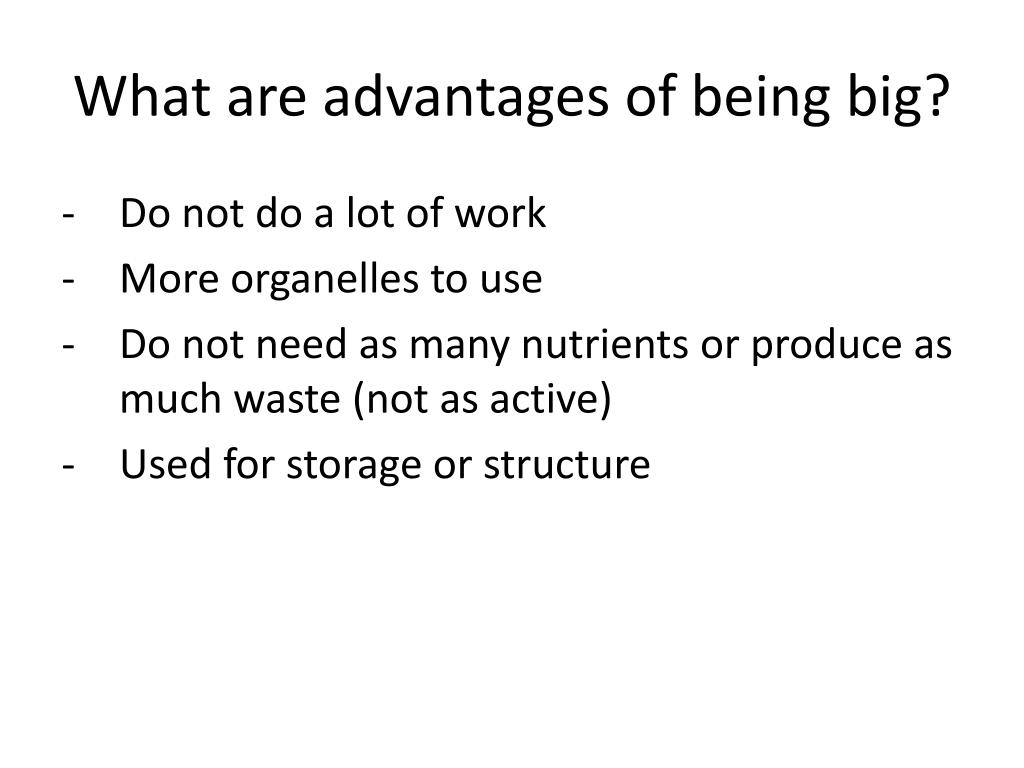 What are advantages of being big?

- Do not do a lot of work
- More organelles to use
- Do not need as many nutrients or produce as much waste (not as active)
- Used for storage or structure